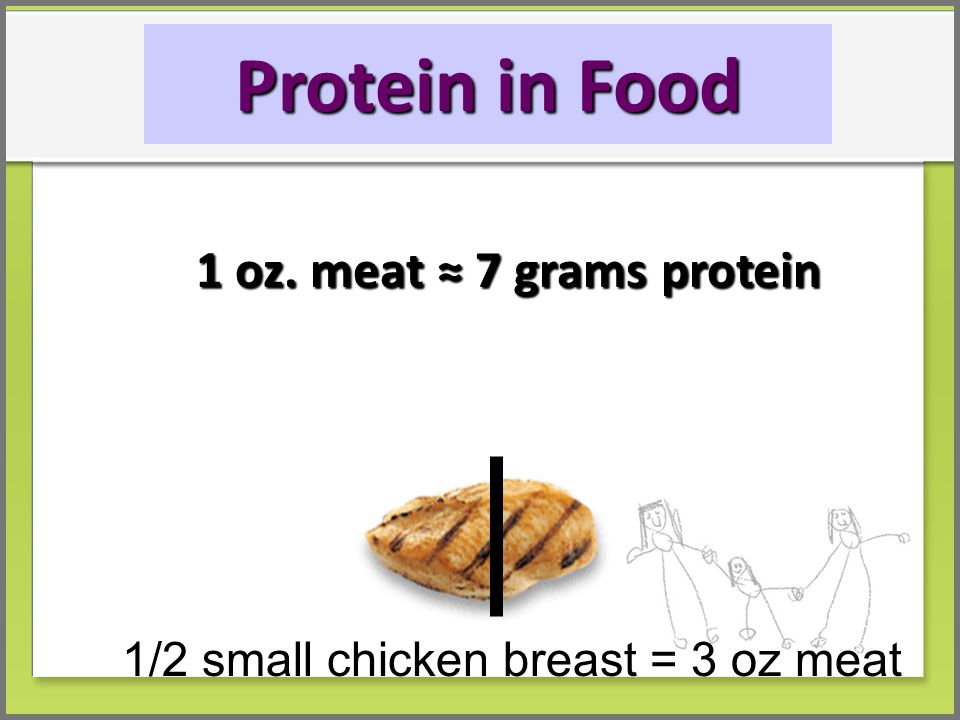 Protein in Food

1 oz. meat ≈ 7 grams protein

1/2 small chicken breast = 3 oz meat